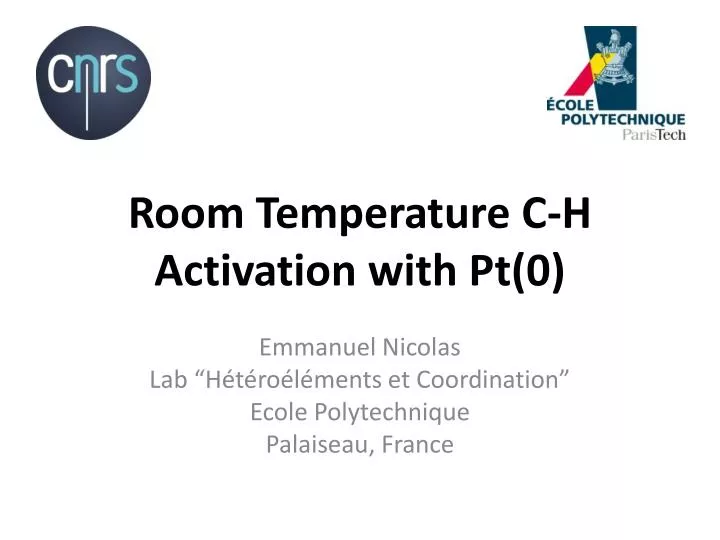 cnrs

ÉCOLE POLYTECHNIQUE ParisTech

Room Temperature C-H Activation with Pt(0)

Emmanuel Nicolas
Lab “Hétéroéléments et Coordination”
Ecole Polytechnique
Palaiseau, France